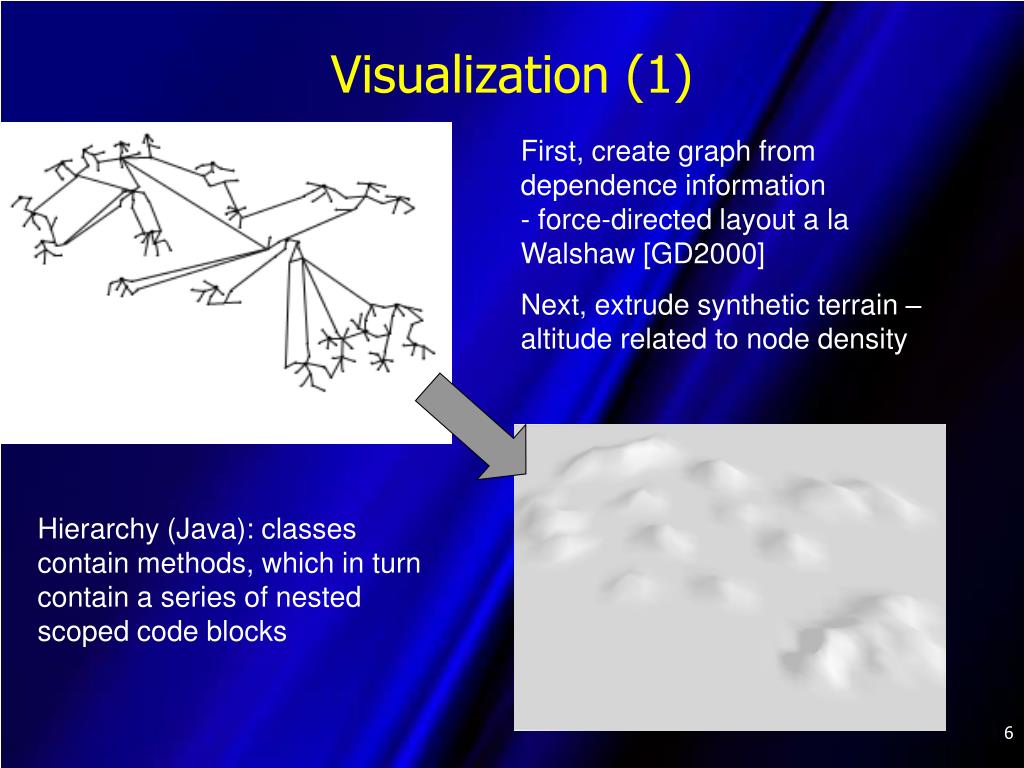 Visualization (1)

First, create graph from dependence information
- force-directed layout a la Walshaw [GD2000]

Next, extrude synthetic terrain – altitude related to node density

Hierarchy (Java): classes contain methods, which in turn contain a series of nested scoped code blocks

6